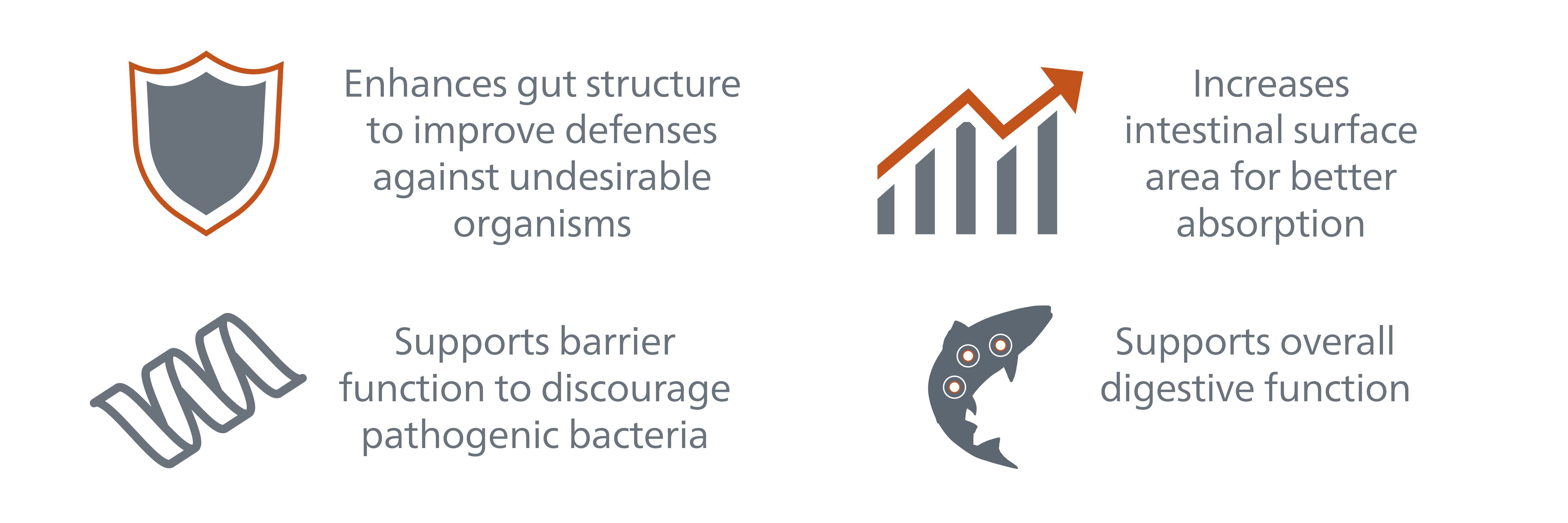 Enhances gut structure to improve defenses against undesirable organisms

Increases intestinal surface area for better absorption

Supports barrier function to discourage pathogenic bacteria

Supports overall digestive function